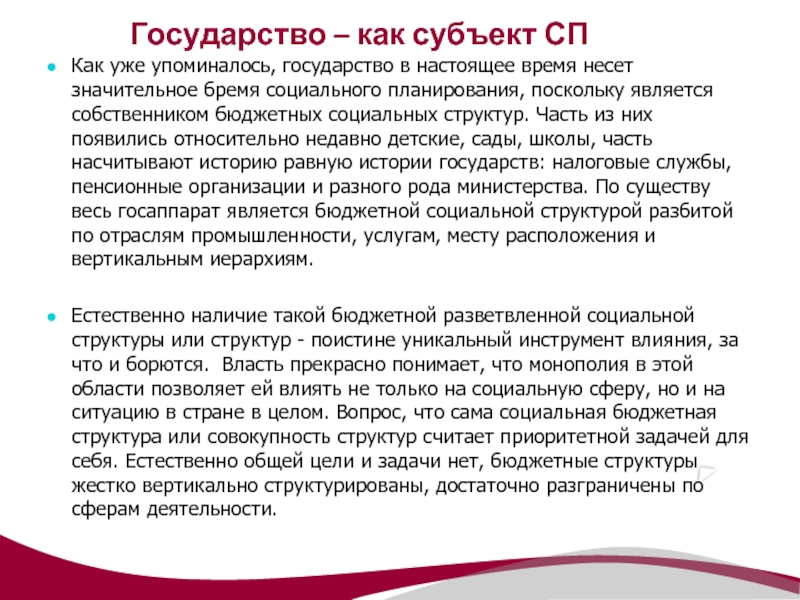 Государство – как субъект СП

Как уже упоминалось, государство в настоящее время несет значительное бремя социального планирования, поскольку является собственником бюджетных социальных структур. Часть из них появились относительно недавно детские, сады, школы, часть насчитывают историю равную истории государств: налоговые службы, пенсионные организации и разного рода министерства. По существу весь госаппарат является бюджетной социальной структурой разбитой по отраслям промышленности, услугам, месту расположения и вертикальным иерархиям.

Естественно наличие такой бюджетной разветвленной социальной структуры или структур - поистине уникальный инструмент влияния, за что и борются. Власть прекрасно понимает, что монополия в этой области позволяет ей влиять не только на социальную сферу, но и на ситуацию в стране в целом. Вопрос, что сама социальная бюджетная структура или совокупность структур считает приоритетной задачей для себя. Естественно общей цели и задачи нет, бюджетные структуры жестко вертикально структурированы, достаточно разграничены по сферам деятельности.